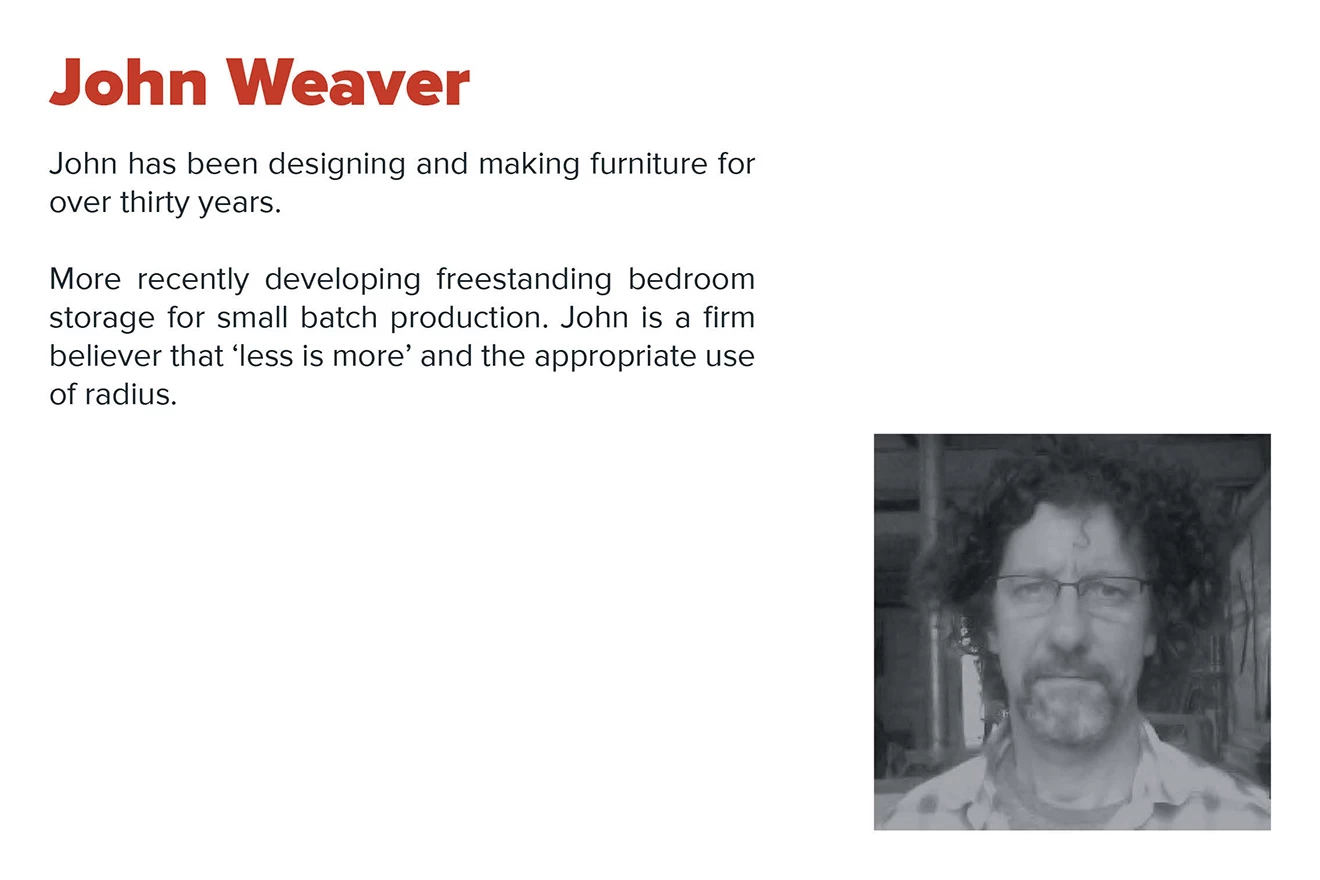 John Weaver

John has been designing and making furniture for over thirty years.

More recently developing freestanding bedroom storage for small batch production. John is a firm believer that ‘less is more’ and the appropriate use of radius.